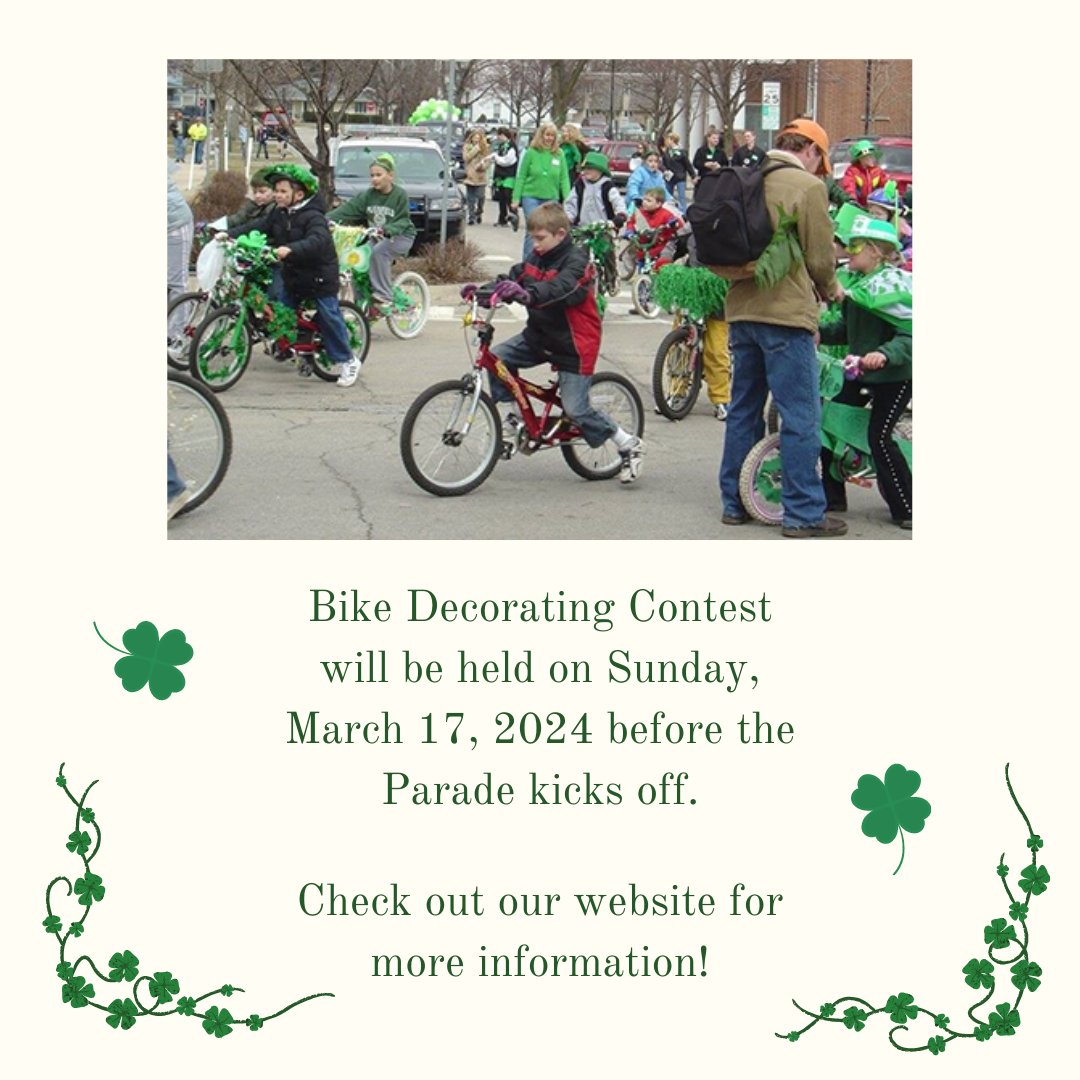 Bike Decorating Contest will be held on Sunday, March 17, 2024 before the Parade kicks off.

Check out our website for more information!